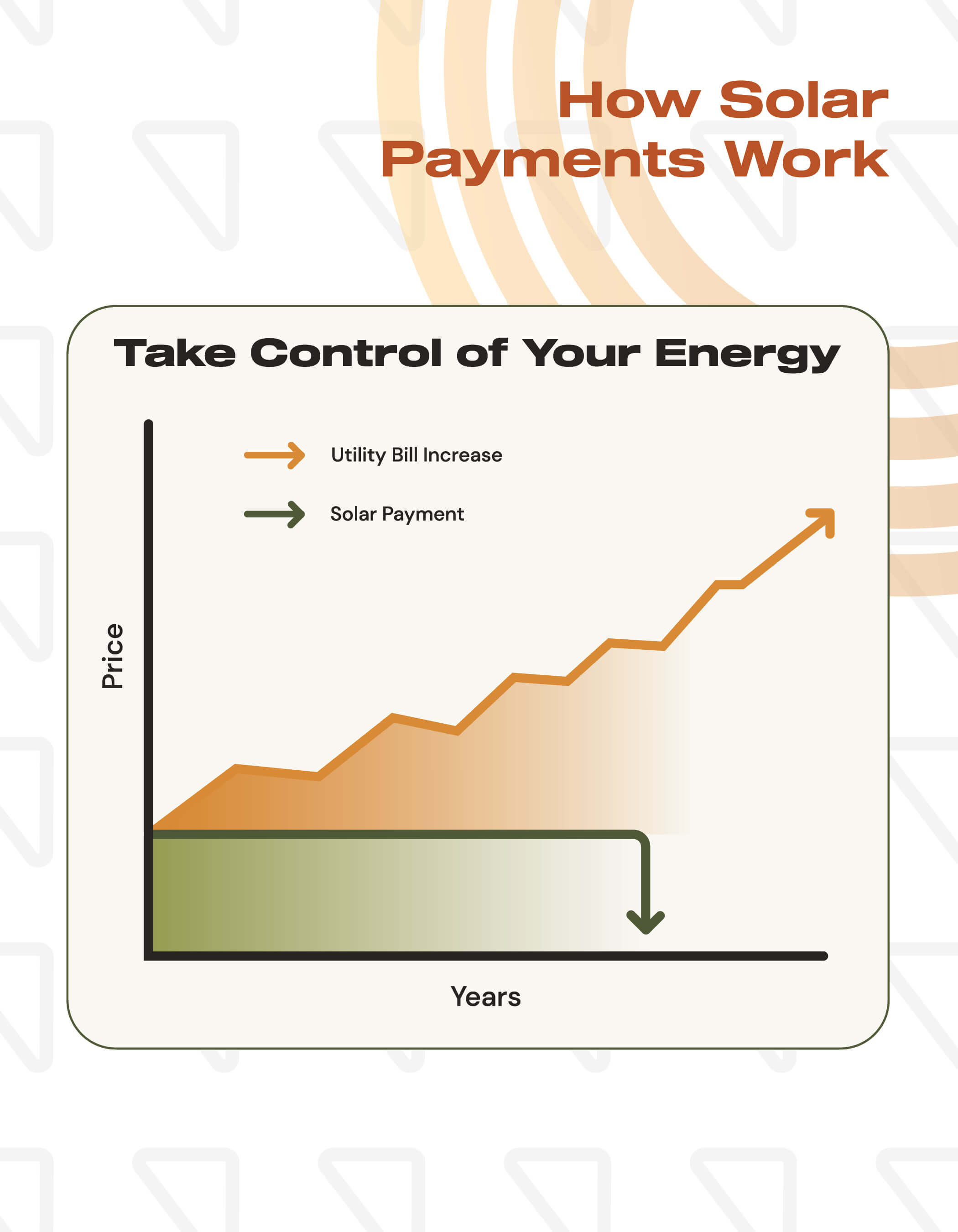 How Solar Payments Work

Take Control of Your Energy

Utility Bill Increase

Solar Payment

Price

Years